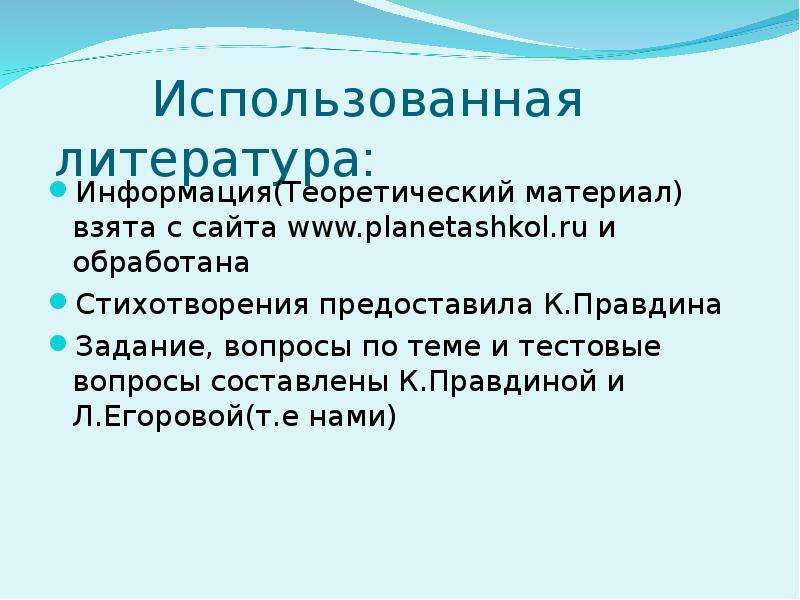 Использованная литература:

• Информация(Теоретический материал) взята с сайта www.planetashkol.ru и обработана
• Стихотворения предоставила К.Правдина
• Задание, вопросы по теме и тестовые вопросы составлены К.Правдиной и Л.Егоровой(т.е нами)